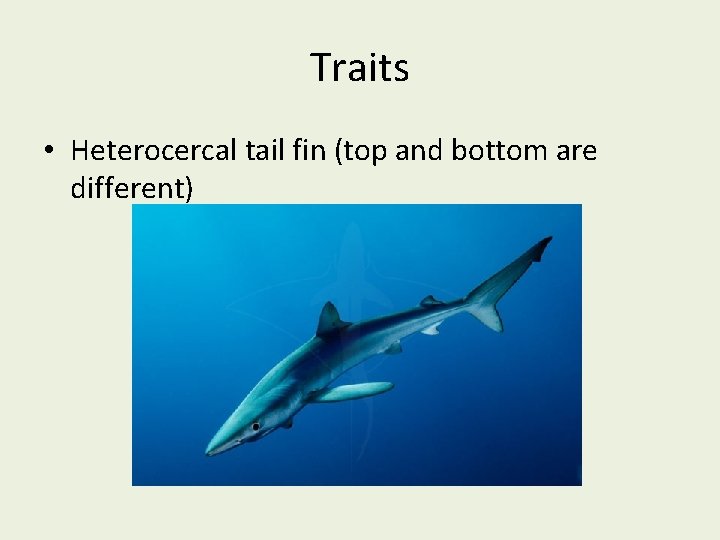 Traits

• Heterocercal tail fin (top and bottom are different)